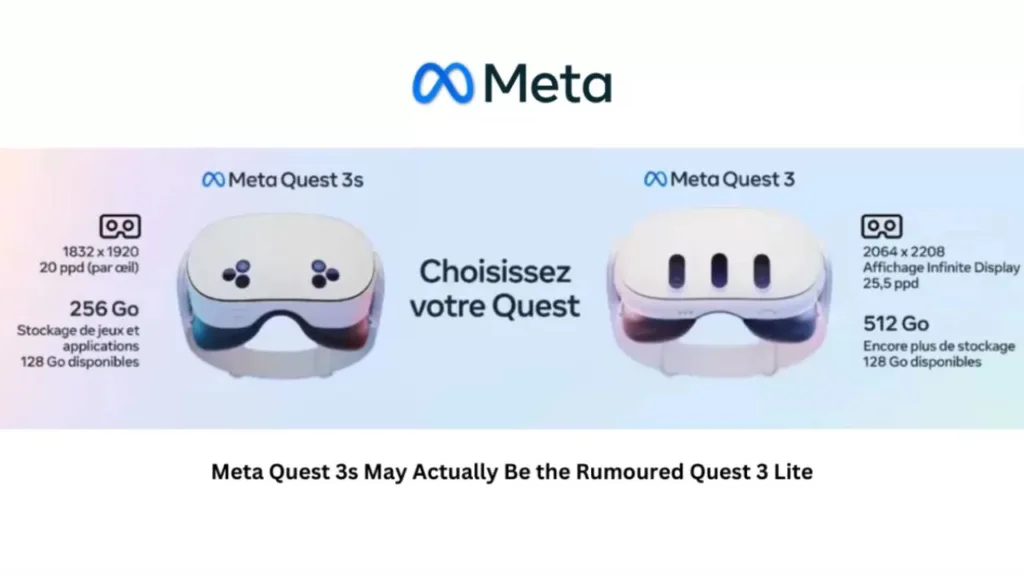 Meta

Meta Quest 3s

1832 x 1920
20 ppd (par œil)

256 Go
Stockage de jeux et applications
128 Go disponibles

Choisissez votre Quest

Meta Quest 3

2064 x 2208
Affichage Infinite Display
25,5 ppd

512 Go
Encore plus de stockage
128 Go disponibles

Meta Quest 3s May Actually Be the Rumoured Quest 3 Lite